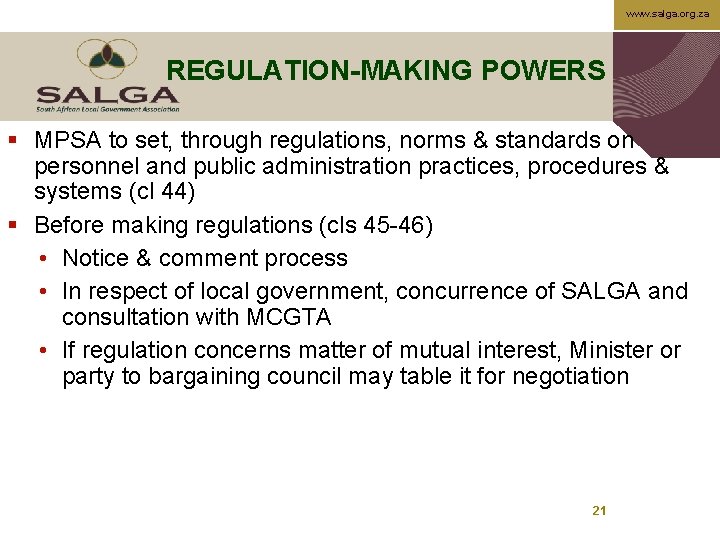 www.salga.org.za

SALGA
South African Local Government Association

REGULATION-MAKING POWERS

▪ MPSA to set, through regulations, norms & standards on personnel and public administration practices, procedures & systems (cl 44)

▪ Before making regulations (cls 45-46)
• Notice & comment process
• In respect of local government, concurrence of SALGA and consultation with MCGTA
• If regulation concerns matter of mutual interest, Minister or party to bargaining council may table it for negotiation

21